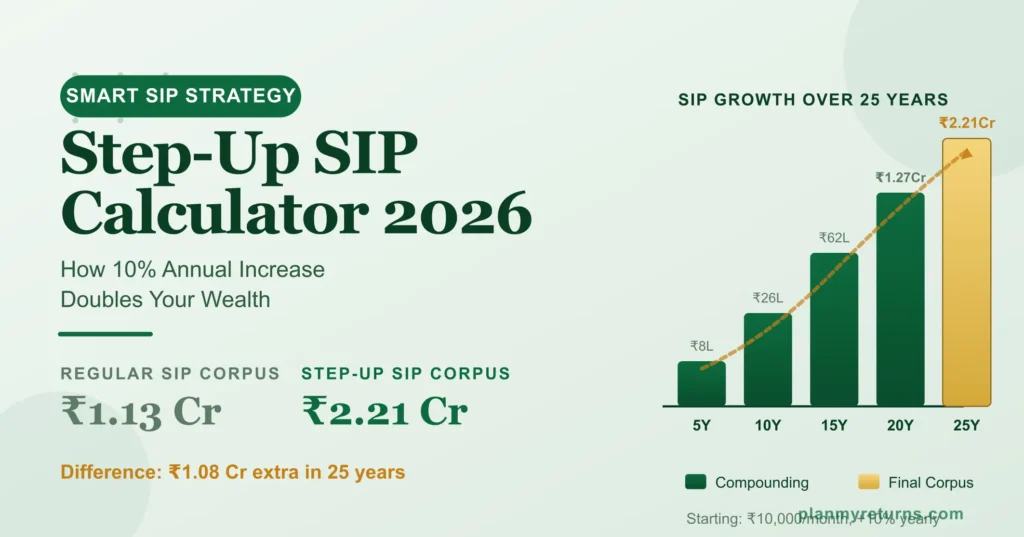 SMART SIP STRATEGY

Step-Up SIP Calculator 2026

How 10% Annual Increase Doubles Your Wealth

REGULAR SIP CORPUS
₹1.13 Cr

STEP-UP SIP CORPUS
₹2.21 Cr

Difference: ₹1.08 Cr extra in 25 years

SIP GROWTH OVER 25 YEARS

₹8L
₹26L
₹62L
₹1.27Cr
₹2.21Cr

5Y
10Y
15Y
20Y
25Y

Compounding
Final Corpus

Starting: ₹10,000/month, +10% yearly

planmyreturns.com